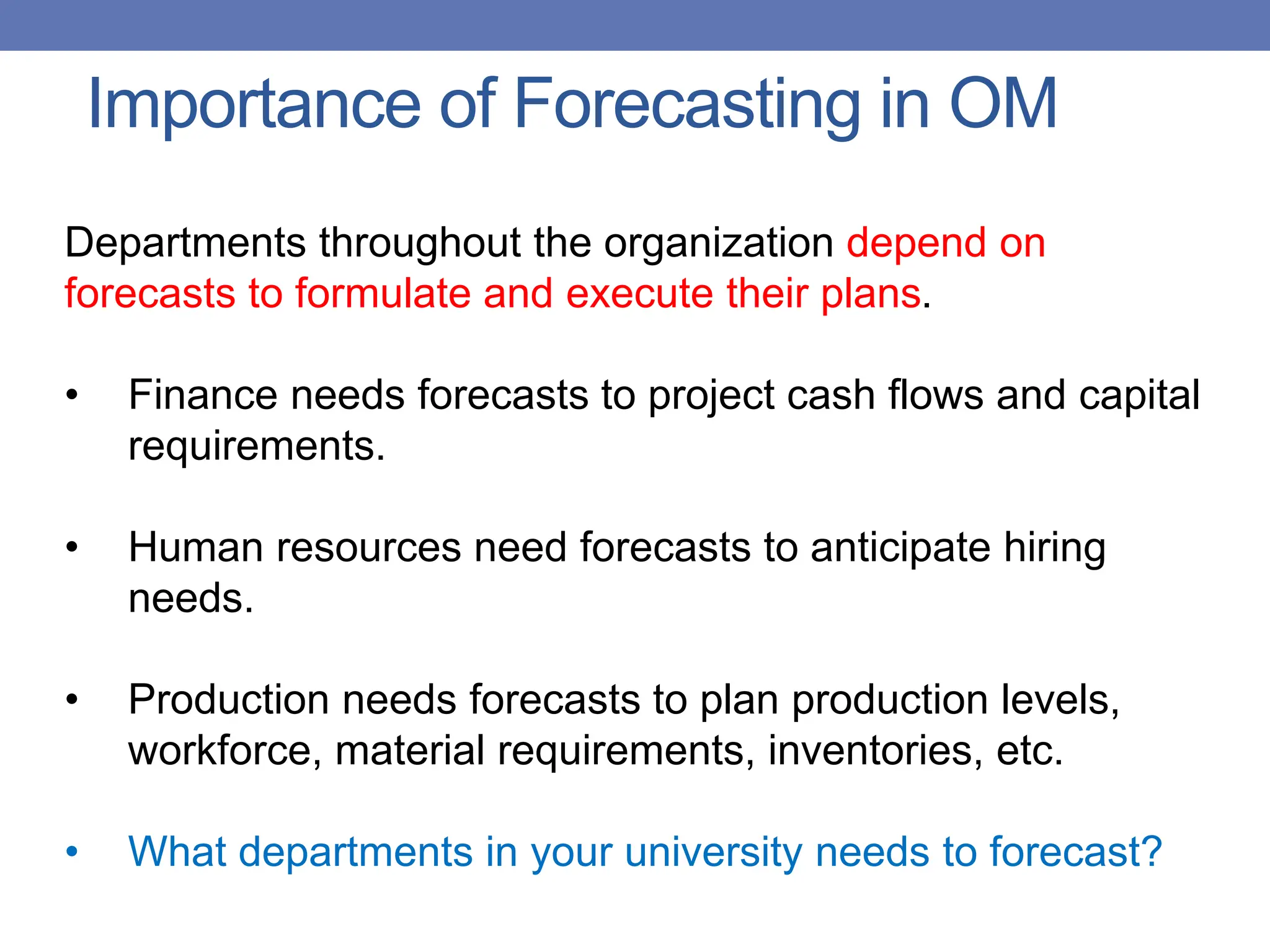 Importance of Forecasting in OM

Departments throughout the organization depend on forecasts to formulate and execute their plans.

• Finance needs forecasts to project cash flows and capital requirements.

• Human resources need forecasts to anticipate hiring needs.

• Production needs forecasts to plan production levels, workforce, material requirements, inventories, etc.

• What departments in your university needs to forecast?